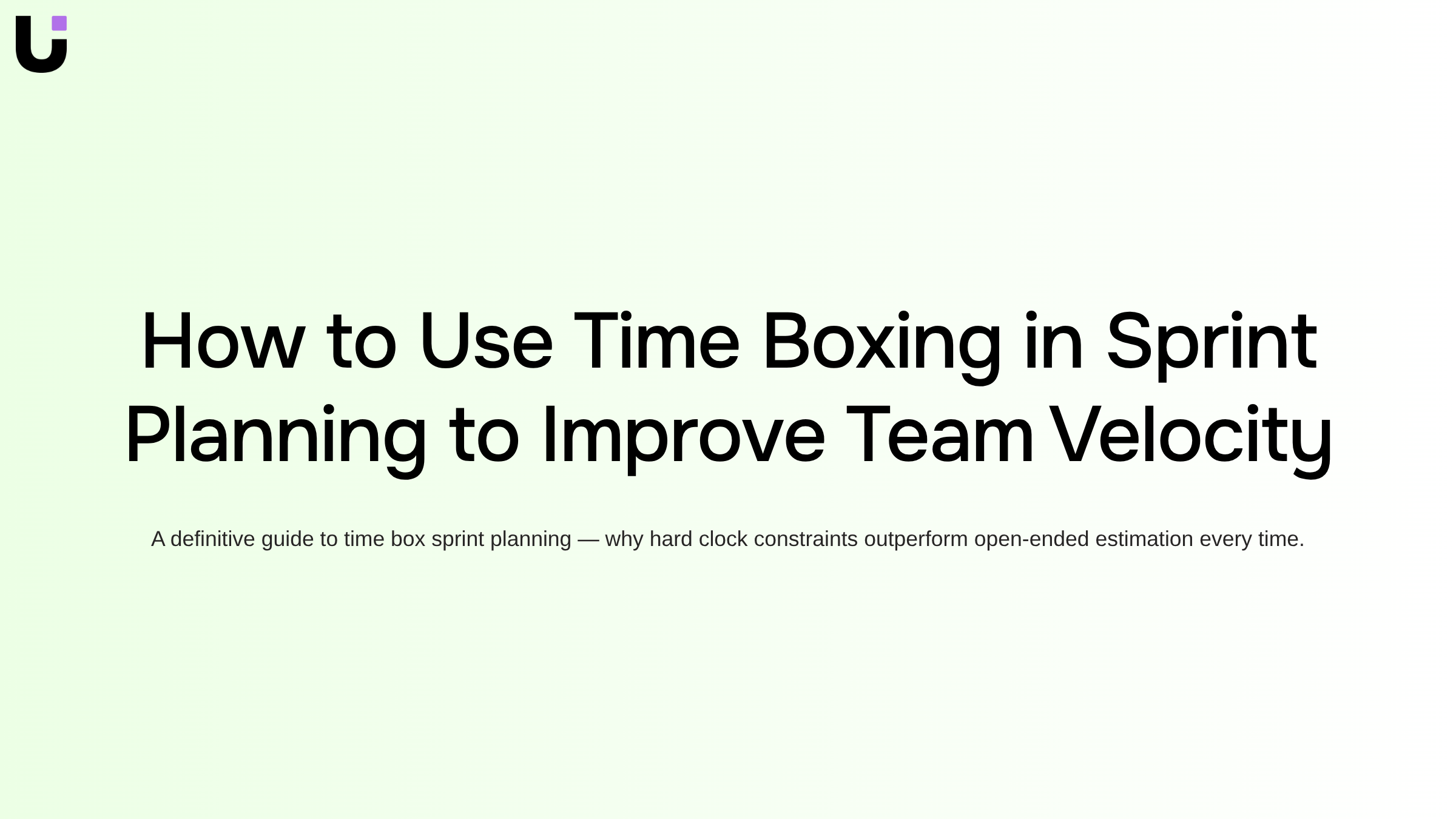 How to Use Time Boxing in Sprint Planning to Improve Team Velocity

A definitive guide to time box sprint planning — why hard clock constraints outperform open-ended estimation every time.